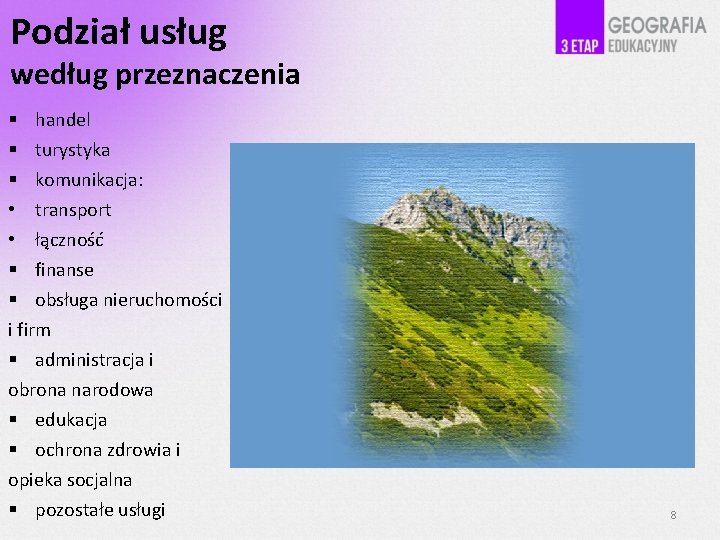 Podział usług
według przeznaczenia

3 ETAP GEOGRAFIA EDUKACYJNY

▪ handel
▪ turystyka
▪ komunikacja:
• transport
• łączność
▪ finanse
▪ obsługa nieruchomości i firm
▪ administracja i obrona narodowa
▪ edukacja
▪ ochrona zdrowia i opieka socjalna
▪ pozostałe usługi

8